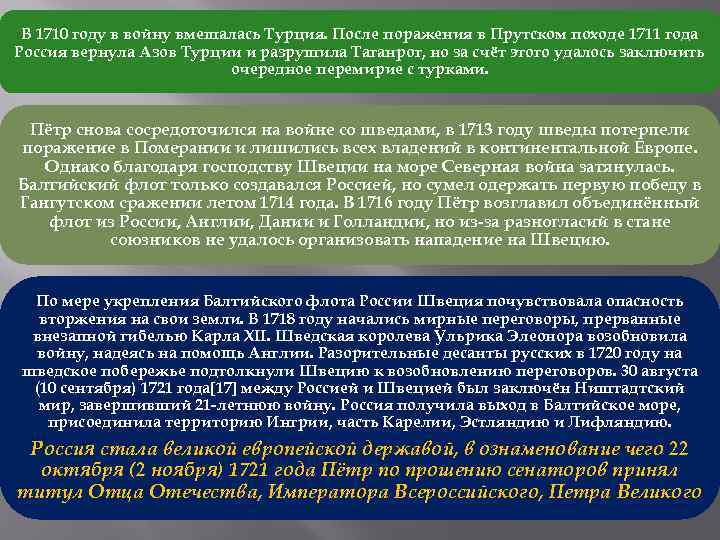 В 1710 году в войну вмешалась Турция. После поражения в Прутском походе 1711 года Россия вернула Азов Турции и разрушила Таганрог, но за счёт этого удалось заключить очередное перемирие с турками.

Пётр снова сосредоточился на войне со шведами, в 1713 году шведы потерпели поражение в Померании и лишились всех владений в континентальной Европе. Однако благодаря господству Швеции на море Северная война затянулась. Балтийский флот только создавался Россией, но сумел одержать первую победу в Гангутском сражении летом 1714 года. В 1716 году Пётр возглавил объединённый флот из России, Англии, Дании и Голландии, но из-за разногласий в стане союзников не удалось организовать нападение на Швецию.

По мере укрепления Балтийского флота России Швеция почувствовала опасность вторжения на свои земли. В 1718 году начались мирные переговоры, прерванные внезапной гибелью Карла XII. Шведская королева Ульрика Элеонора возобновила войну, надеясь на помощь Англии. Разорительные десанты русских в 1720 году на шведское побережье подтолкнули Швецию к возобновлению переговоров. 30 августа (10 сентября) 1721 года[17] между Россией и Швецией был заключён Ништадтский мир, завершивший 21-летнюю войну. Россия получила выход в Балтийское море, присоединила территорию Ингрии, часть Карелии, Эстляндию и Лифляндию.

Россия стала великой европейской державой, в ознаменование чего 22 октября (2 ноября) 1721 года Пётр по прошению сенаторов принял титул Отца Отечества, Императора Всероссийского, Петра Великого